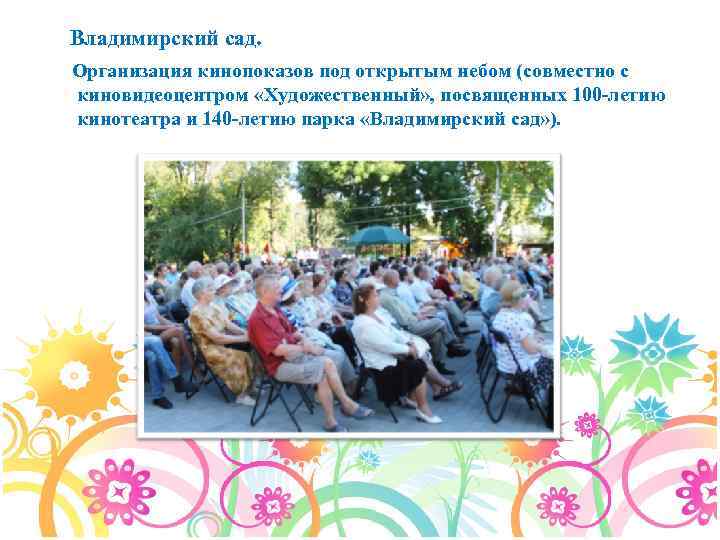 Владимирский сад.

Организация кинопоказов под открытым небом (совместно с киновидеоцентром «Художественный», посвященных 100-летию кинотеатра и 140-летию парка «Владимирский сад»).